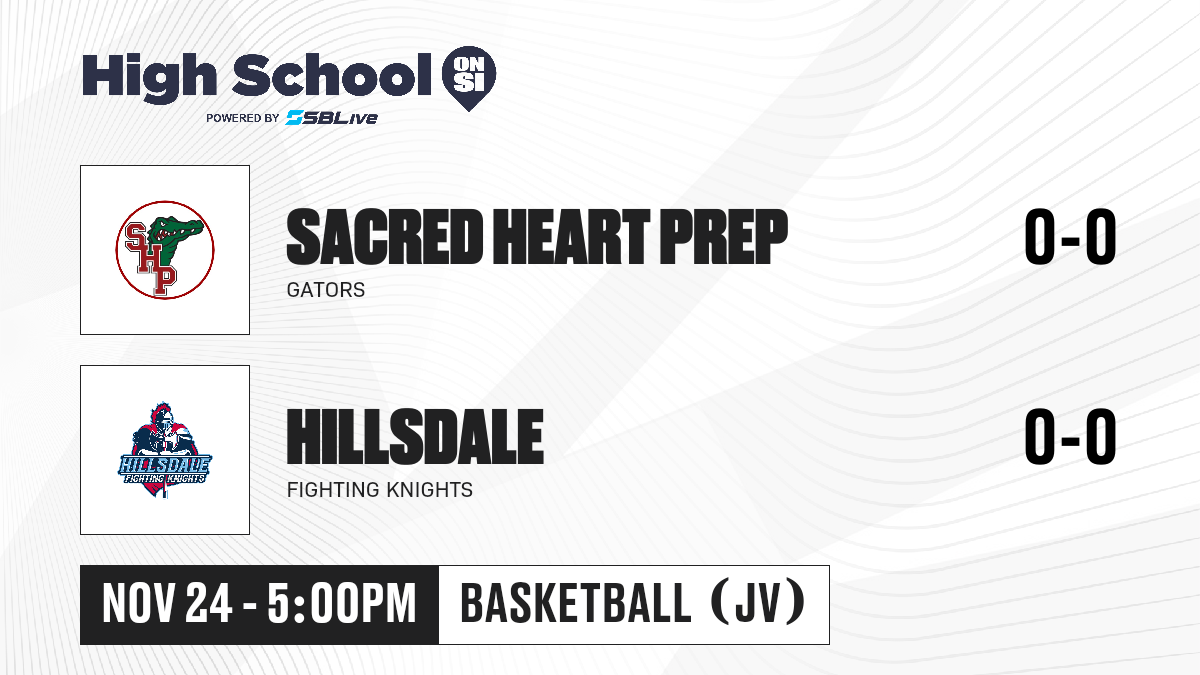 High School ON SI
POWERED BY SBLive

SHP

SACRED HEART PREP
GATORS
0-0

HILLSDALE FIGHTING KNIGHTS

HILLSDALE
FIGHTING KNIGHTS
0-0

NOV 24 - 5:00PM
BASKETBALL (JV)